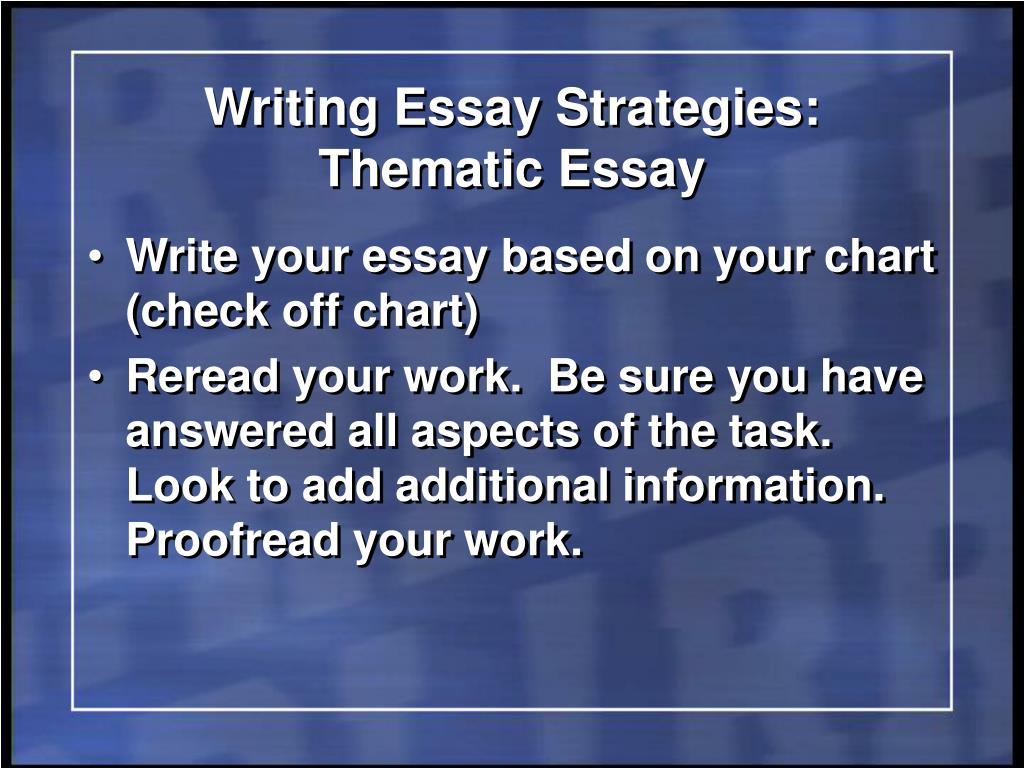 Writing Essay Strategies:
Thematic Essay

• Write your essay based on your chart (check off chart)
• Reread your work.  Be sure you have answered all aspects of the task.  Look to add additional information.  Proofread your work.